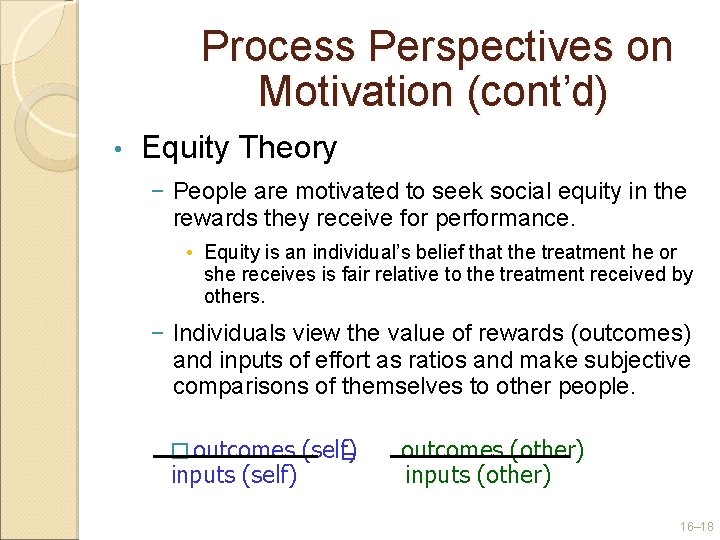 Process Perspectives on Motivation (cont'd)

• Equity Theory

− People are motivated to seek social equity in the rewards they receive for performance.

• Equity is an individual's belief that the treatment he or she receives is fair relative to the treatment received by others.

− Individuals view the value of rewards (outcomes) and inputs of effort as ratios and make subjective comparisons of themselves to other people.

$\frac{\text{outcomes (self)}}{\text{inputs (self)}} = \frac{\text{outcomes (other)}}{\text{inputs (other)}}$

16–18